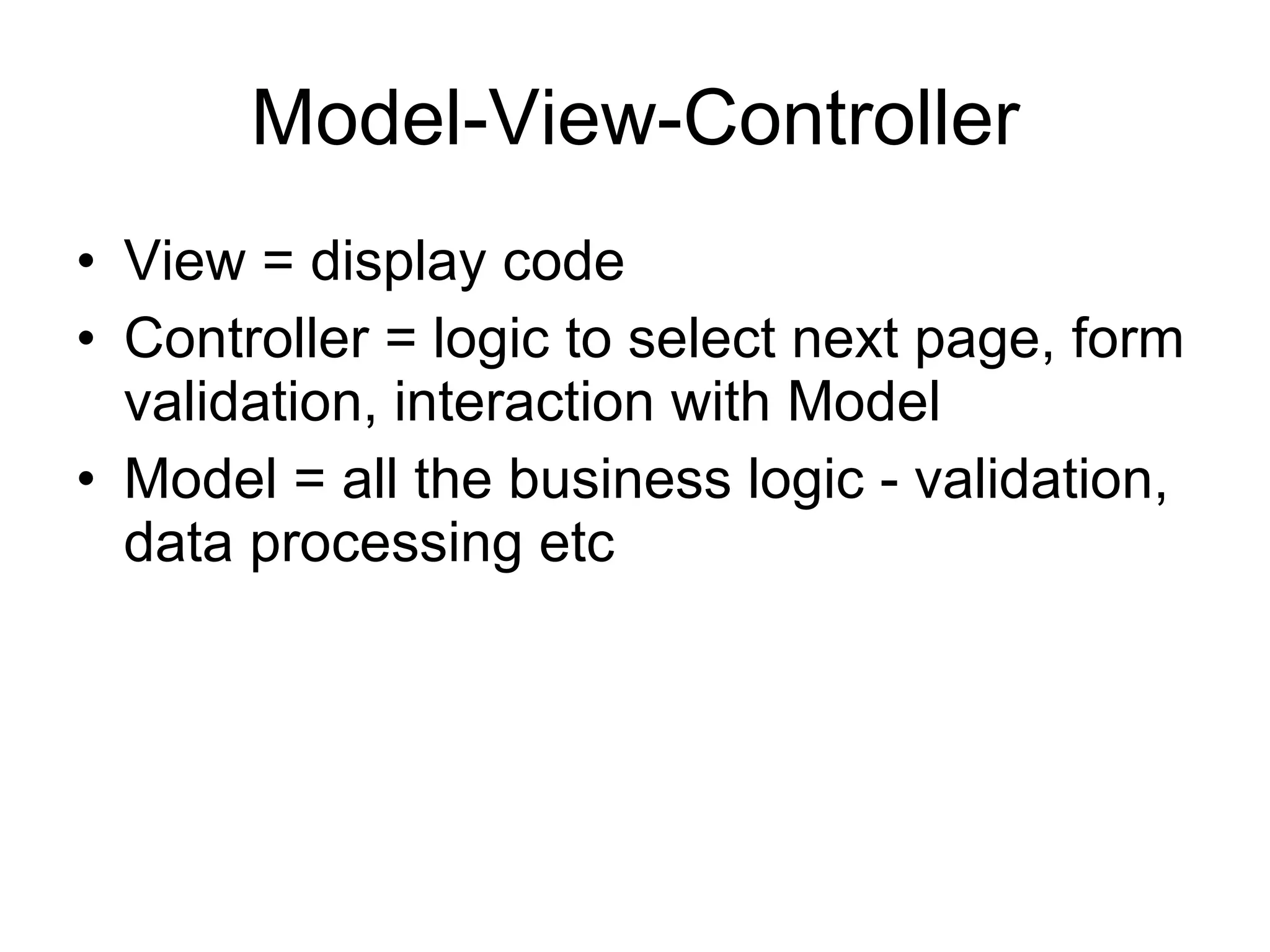 Model-View-Controller

• View = display code
• Controller = logic to select next page, form validation, interaction with Model
• Model = all the business logic - validation, data processing etc